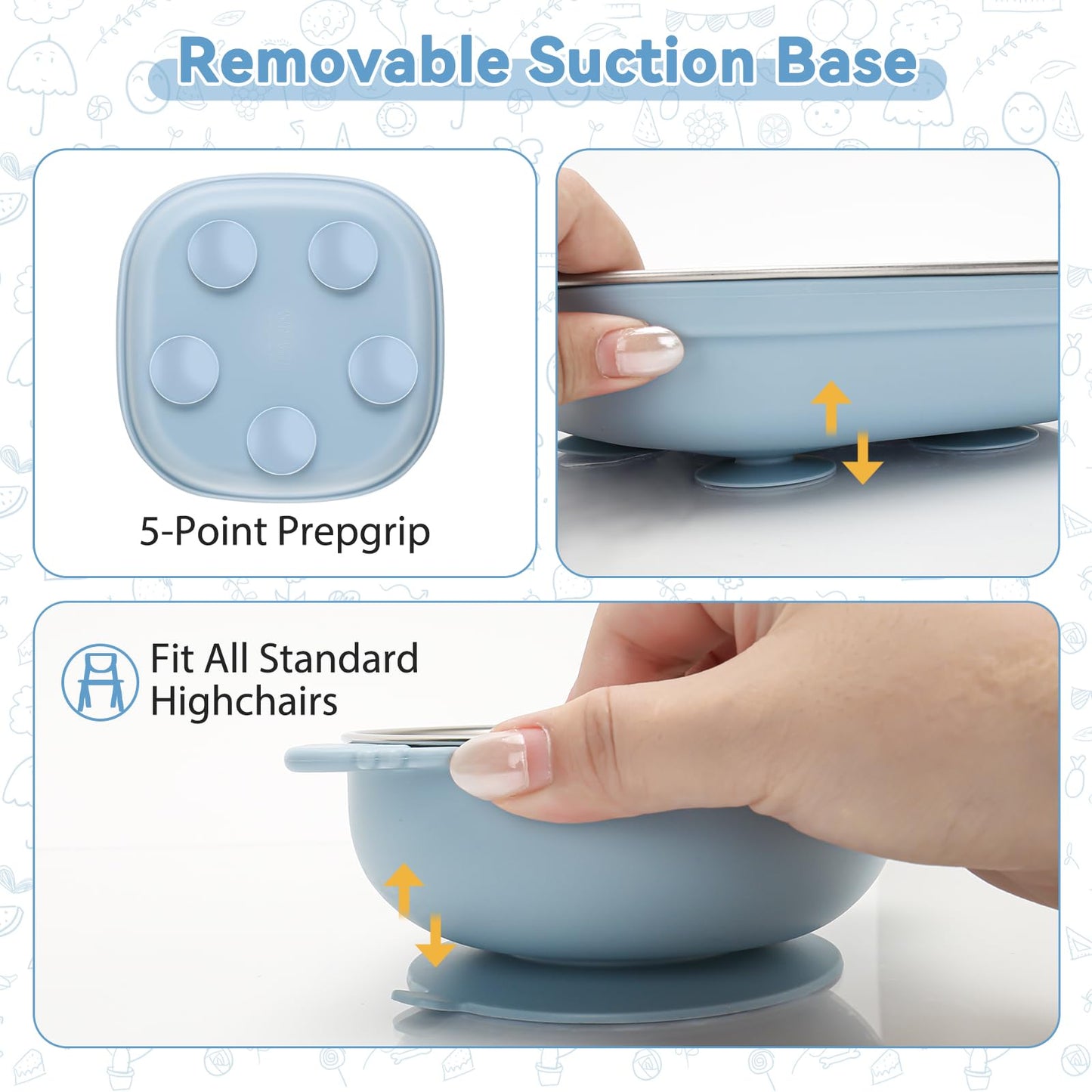 Removable Suction Base

5-Point Prepgrip

Fit All Standard Highchairs